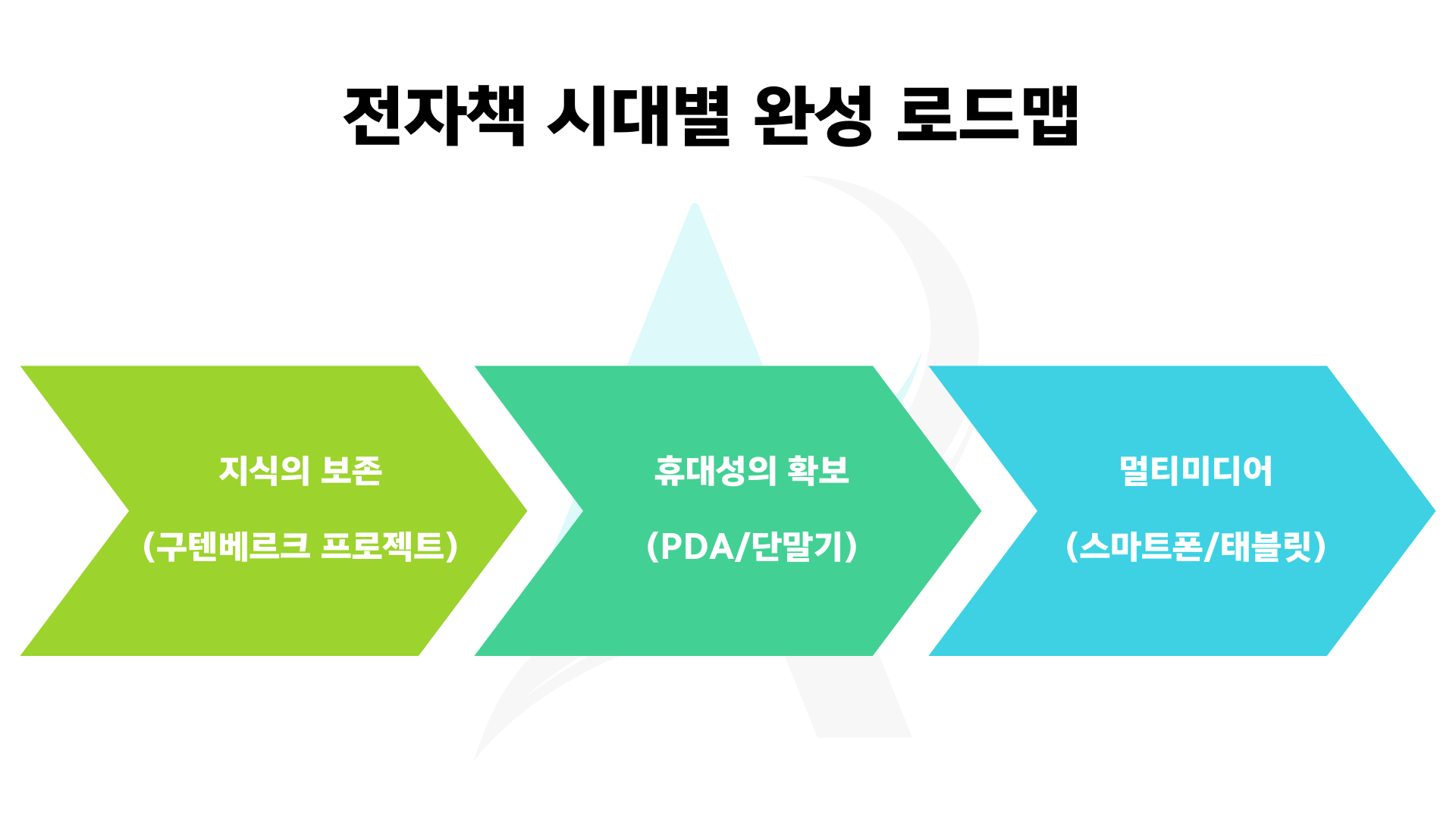 전자책 시대별 완성 로드맵

지식의 보존

(구텐베르크 프로젝트)

휴대성의 확보

(PDA/단말기)

멀티미디어

(스마트폰/태블릿)